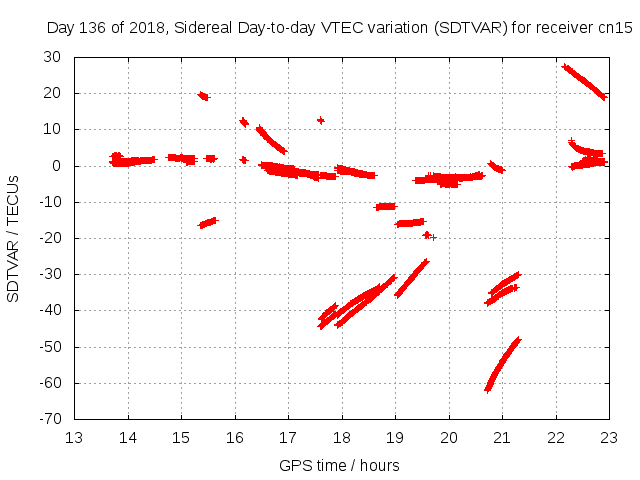 Day 136 of 2018, Sidereal Day-to-day VTEC variation (SDTVAR) for receiver cn15

SDTVAR / TECUs

30
20
10
0
-10
-20
-30
-40
-50
-60
-70

13 14 15 16 17 18 19 20 21 22 23

GPS time / hours